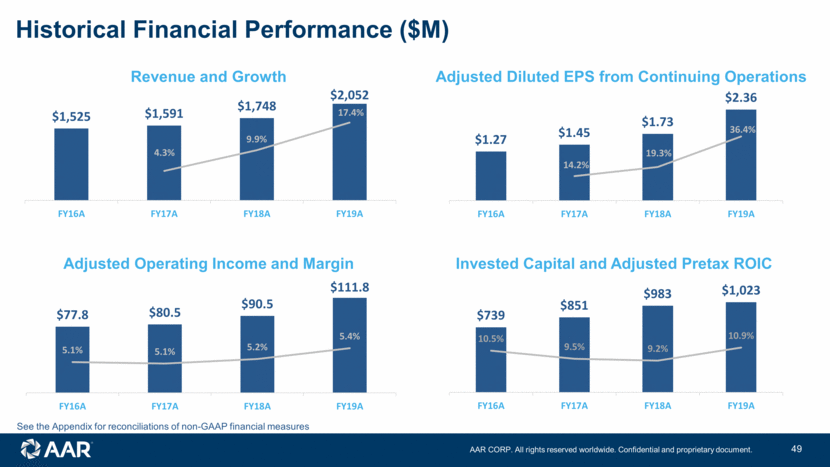 Historical Financial Performance ($M)

Revenue and Growth

$1,525
$1,591
$1,748
$2,052
4.3%
9.9%
17.4%
FY16A
FY17A
FY18A
FY19A

Adjusted Diluted EPS from Continuing Operations

$1.27
$1.45
$1.73
$2.36
14.2%
19.3%
36.4%
FY16A
FY17A
FY18A
FY19A

Adjusted Operating Income and Margin

$77.8
$80.5
$90.5
$111.8
5.1%
5.1%
5.2%
5.4%
FY16A
FY17A
FY18A
FY19A

Invested Capital and Adjusted Pretax ROIC

$739
$851
$983
$1,023
10.5%
9.5%
9.2%
10.9%
FY16A
FY17A
FY18A
FY19A

See the Appendix for reconciliations of non-GAAP financial measures

AAR

AAR CORP. All rights reserved worldwide. Confidential and proprietary document.

49